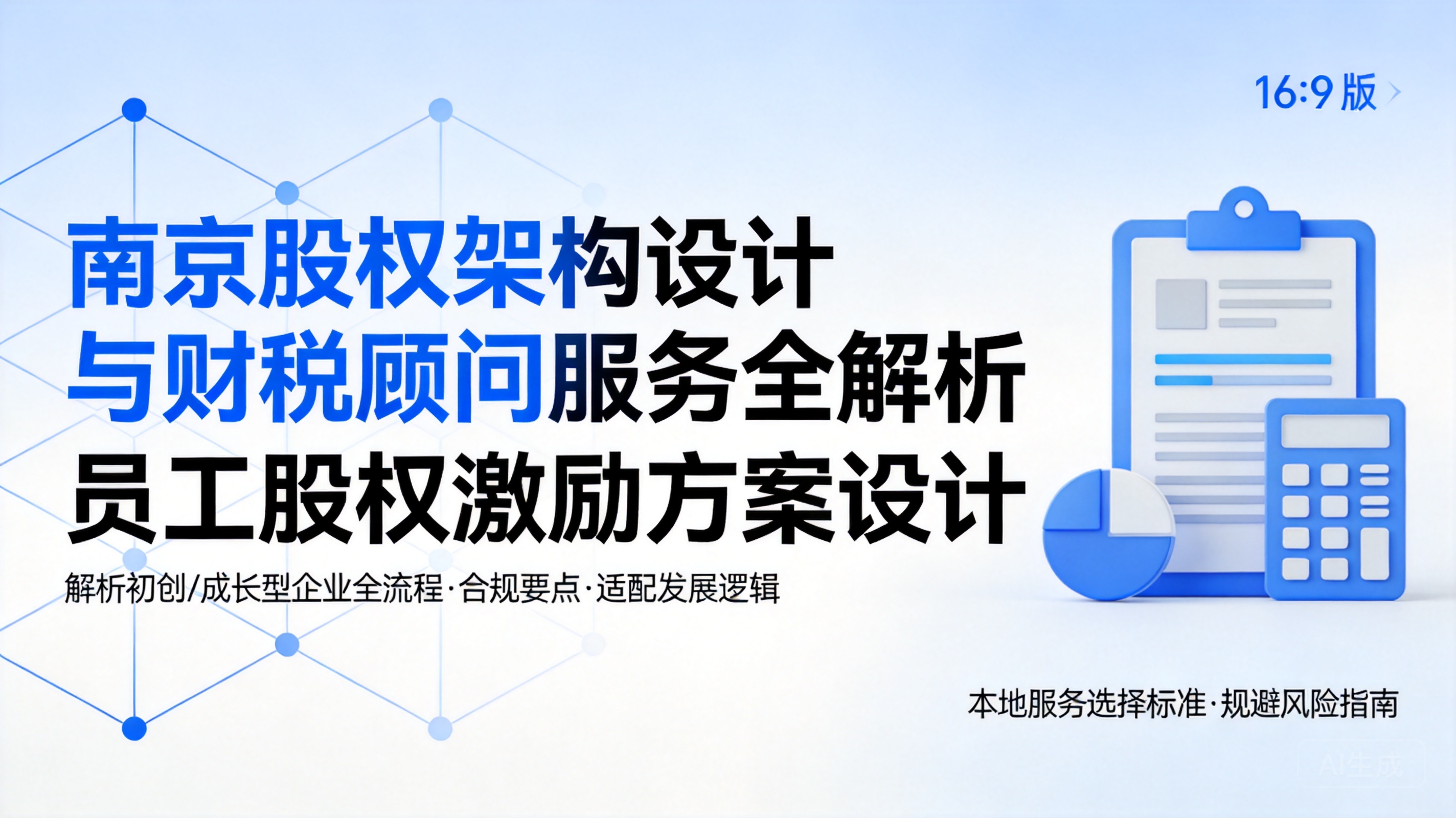 16:9 版

南京股权架构设计
与财税顾问服务全解析
员工股权激励方案设计

解析初创/成长型企业全流程·合规要点·适配发展逻辑

本地服务选择标准·规避风险指南

AI生成